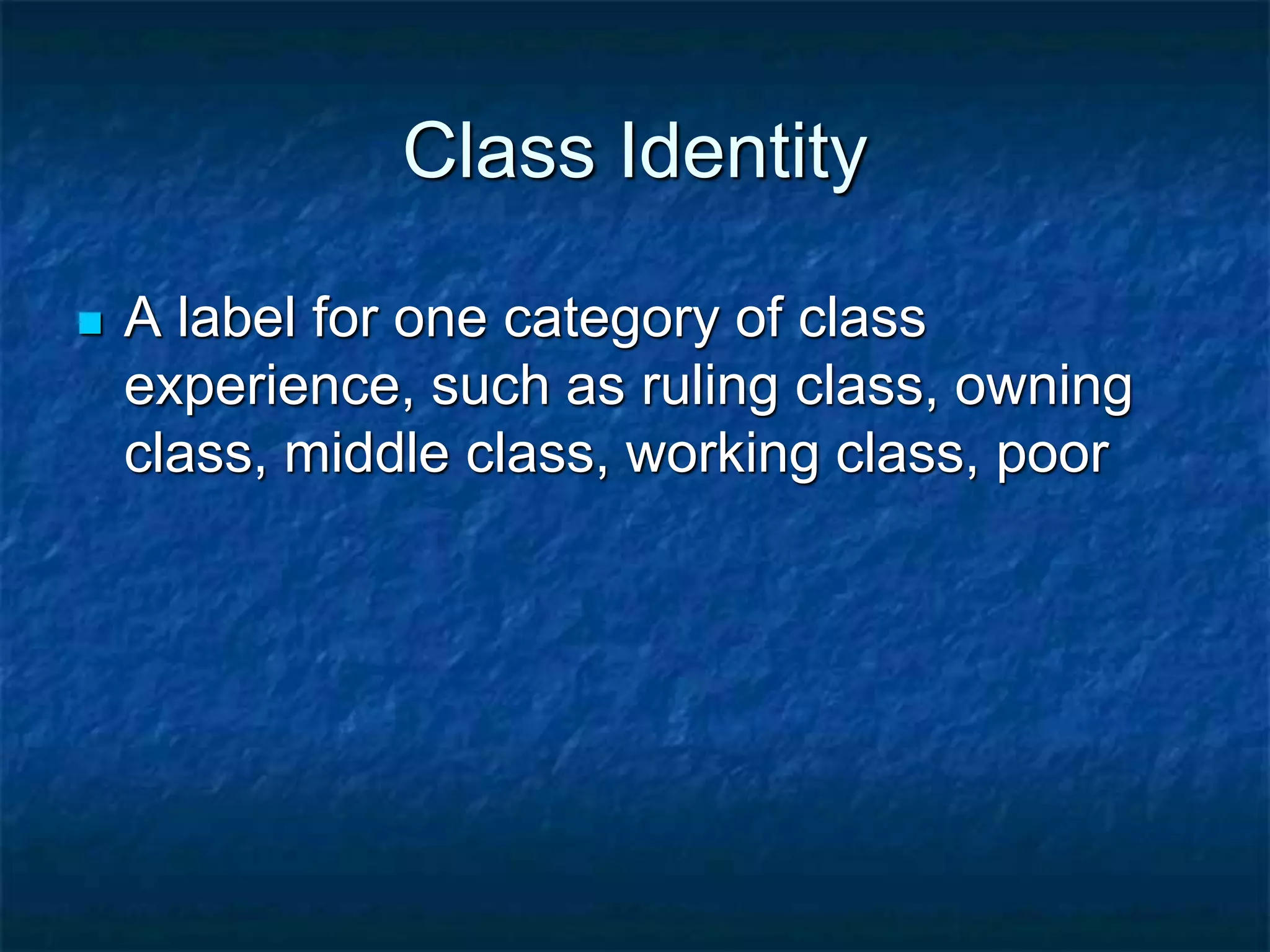 Class Identity

A label for one category of class experience, such as ruling class, owning class, middle class, working class, poor